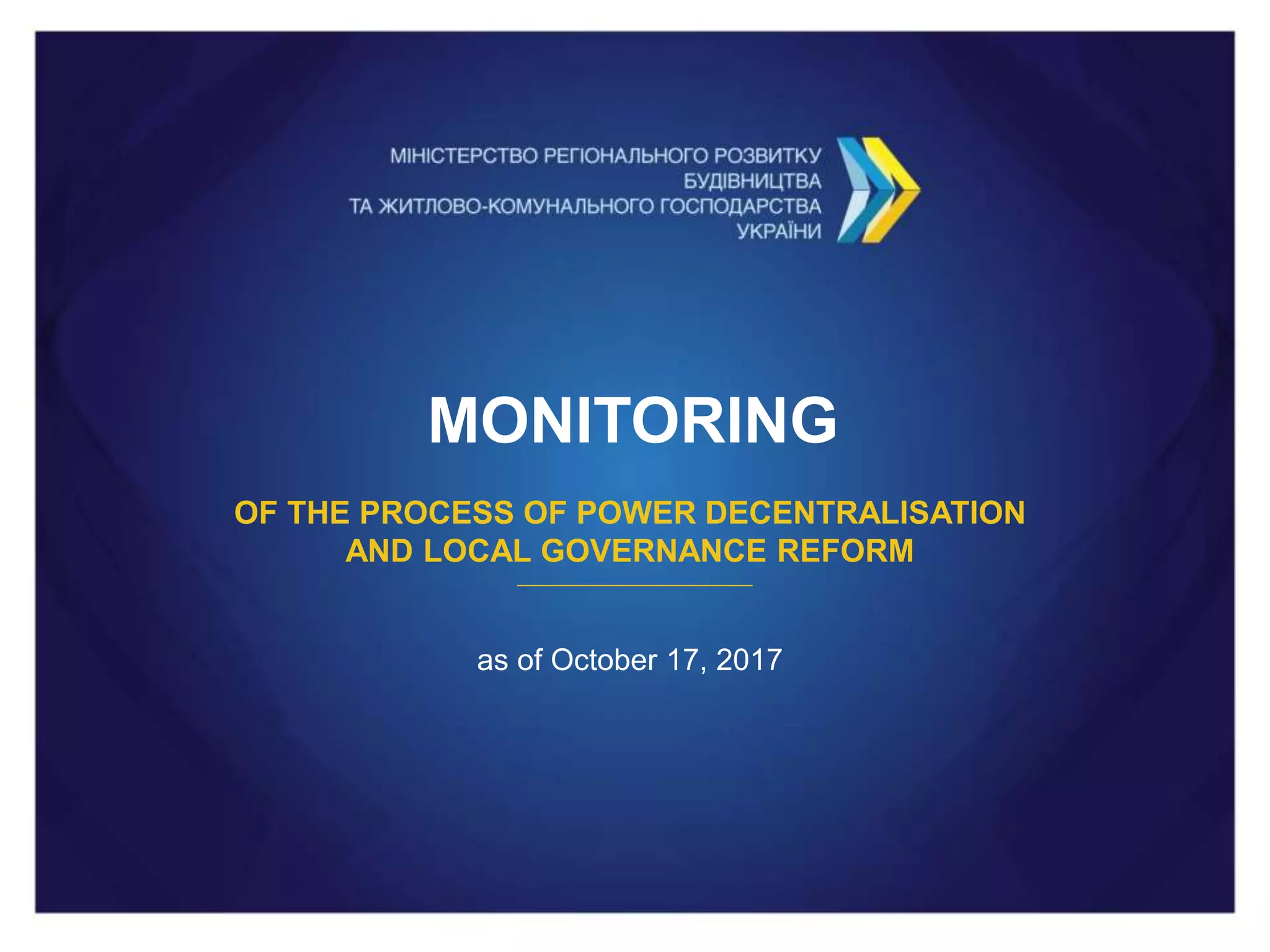 МІНІСТЕРСТВО РЕГІОНАЛЬНОГО РОЗВИТКУ
БУДІВНИЦТВА
ТА ЖИТЛОВО-КОМУНАЛЬНОГО ГОСПОДАРСТВА
УКРАЇНИ

MONITORING

OF THE PROCESS OF POWER DECENTRALISATION AND LOCAL GOVERNANCE REFORM

as of October 17, 2017